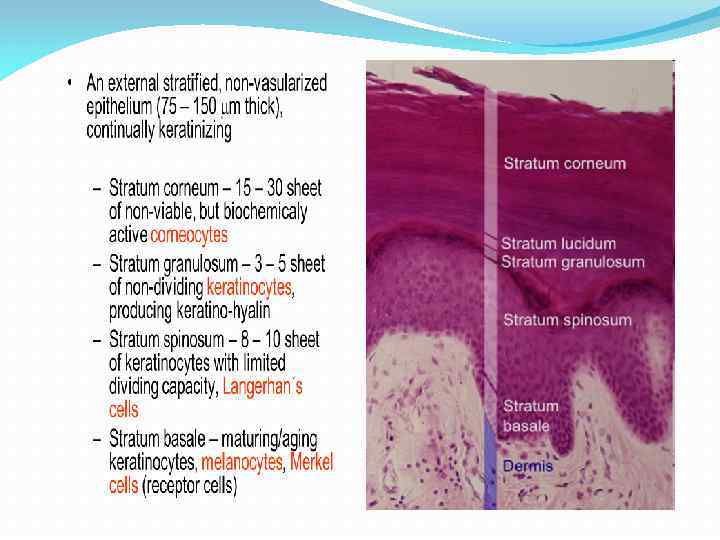 • An external stratified, non-vasularized epithelium (75 – 150 μm thick), continually keratinizing

– Stratum corneum – 15 – 30 sheet of non-viable, but biochemicaly active corneocytes
– Stratum granulosum – 3 – 5 sheet of non-dividing keratinocytes, producing keratino-hyalin
– Stratum spinosum – 8 – 10 sheet of keratinocytes with limited dividing capacity, Langerhan´s cells
– Stratum basale – maturing/aging keratinocytes, melanocytes, Merkel cells (receptor cells)

Stratum corneum
Stratum lucidum
Stratum granulosum
Stratum spinosum
Stratum basale
Dermis